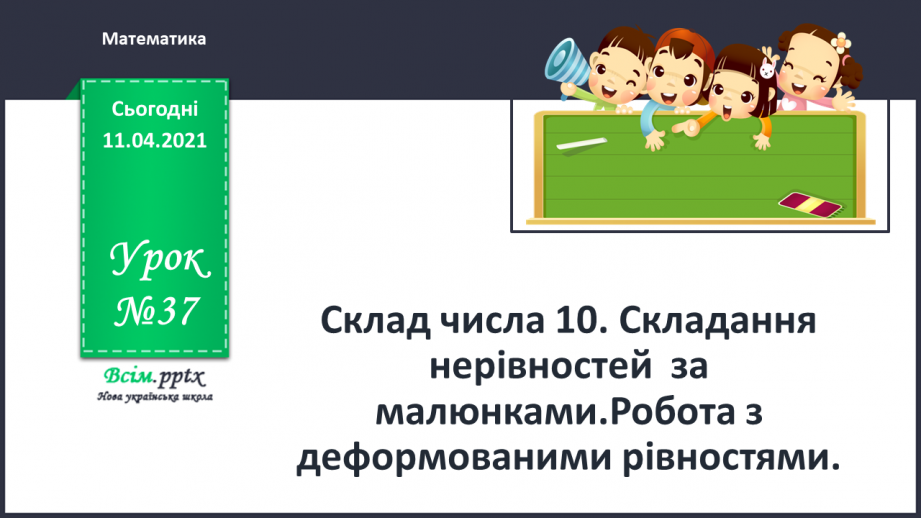 Математика

Сьогодні
11.04.2021

Урок
№37

Всім.pptx
Нова українська школа

Склад числа 10. Складання нерівностей за малюнками.Робота з деформованими рівностями.